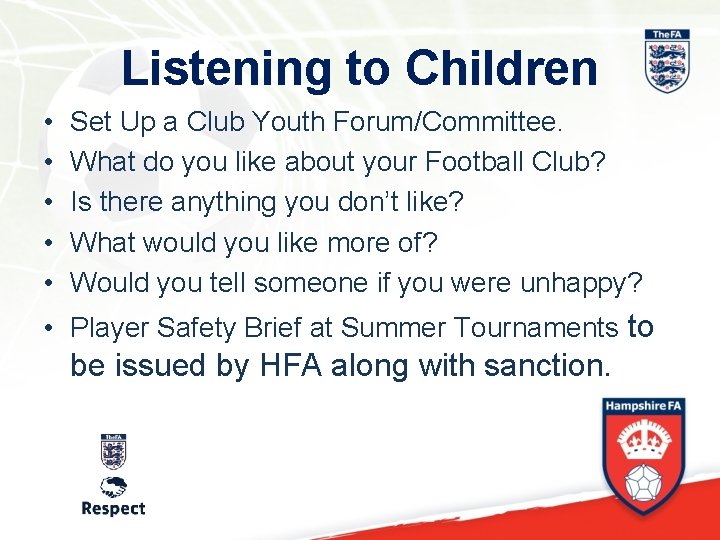 TheFA

Listening to Children

• Set Up a Club Youth Forum/Committee.
• What do you like about your Football Club?
• Is there anything you don't like?
• What would you like more of?
• Would you tell someone if you were unhappy?
• Player Safety Brief at Summer Tournaments to be issued by HFA along with sanction.

TheFA

Respect

Hampshire FA